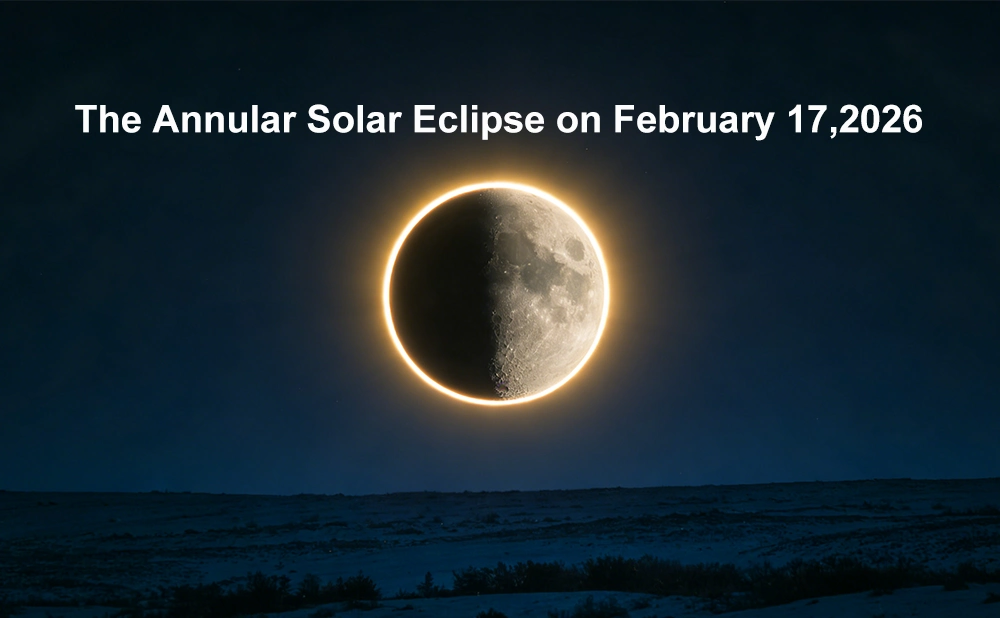 The Annular Solar Eclipse on February 17,2026